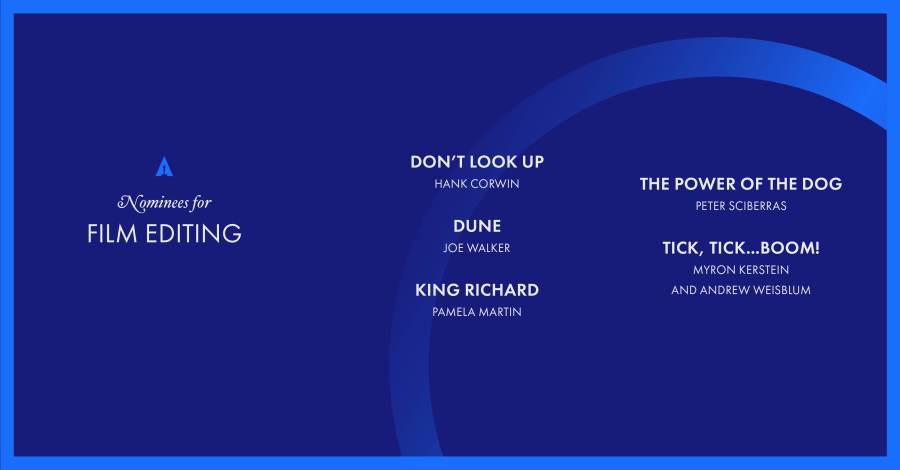 Nominees for
FILM EDITING

DON'T LOOK UP
HANK CORWIN

DUNE
JOE WALKER

KING RICHARD
PAMELA MARTIN

THE POWER OF THE DOG
PETER SCIBERRAS

TICK, TICK...BOOM!
MYRON KERSTEIN
AND ANDREW WEISBLUM